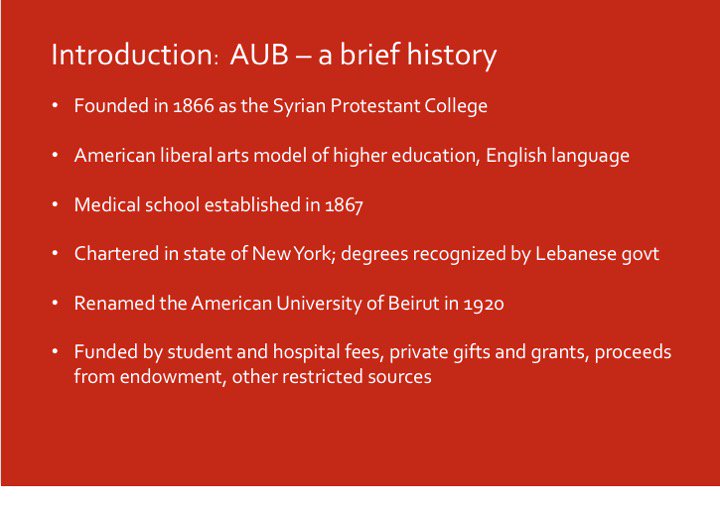 Introduction: AUB – a brief history

• Founded in 1866 as the Syrian Protestant College

• American liberal arts model of higher education, English language

• Medical school established in 1867

• Chartered in state of New York; degrees recognized by Lebanese govt

• Renamed the American University of Beirut in 1920

• Funded by student and hospital fees, private gifts and grants, proceeds from endowment, other restricted sources